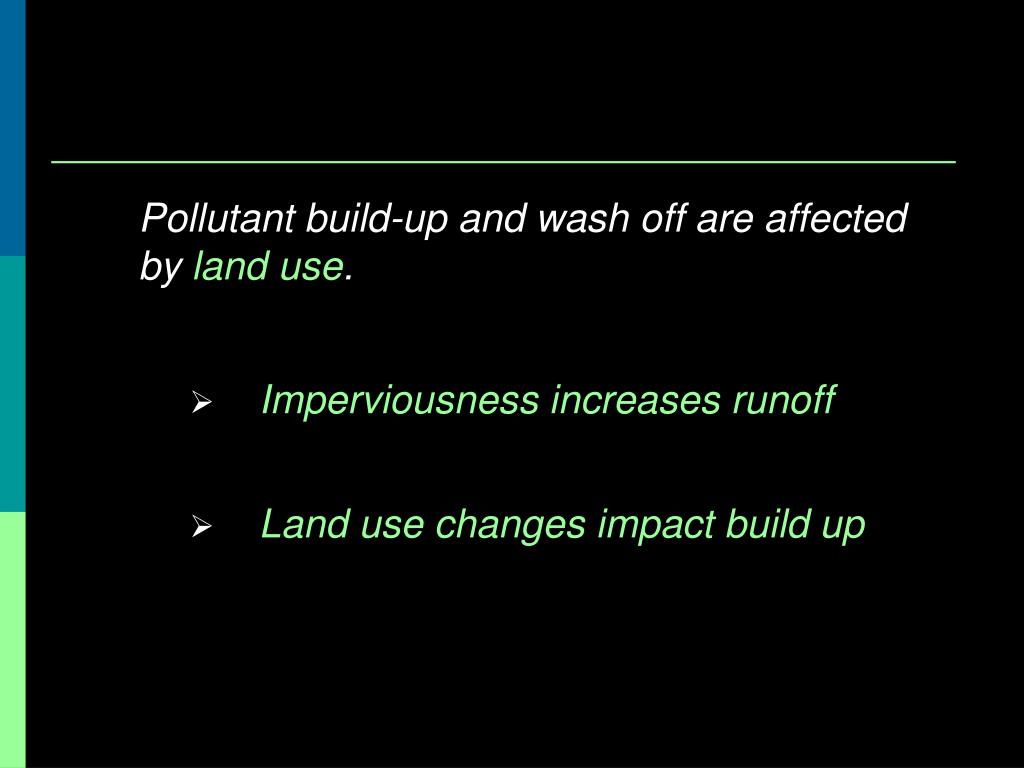 Pollutant build-up and wash off are affected by land use.

➢ Imperviousness increases runoff

➢ Land use changes impact build up